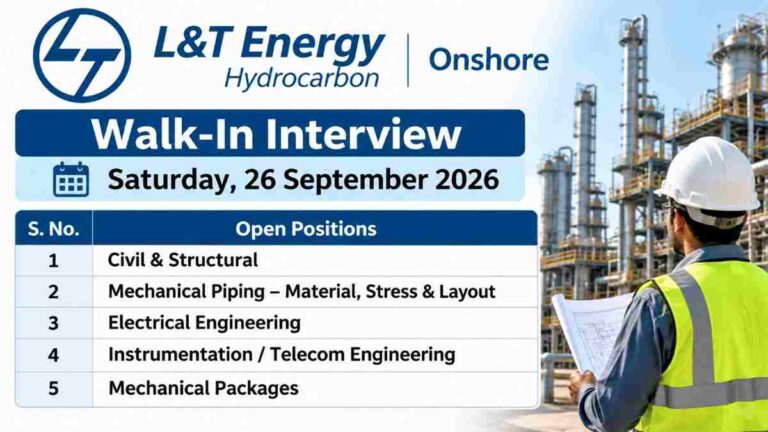 L&T Energy
Hydrocarbon

Onshore

Walk-In Interview

Saturday, 26 September 2026

| S. No. | Open Positions |
|---|---|
| 1 | Civil & Structural |
| 2 | Mechanical Piping – Material, Stress & Layout |
| 3 | Electrical Engineering |
| 4 | Instrumentation / Telecom Engineering |
| 5 | Mechanical Packages |